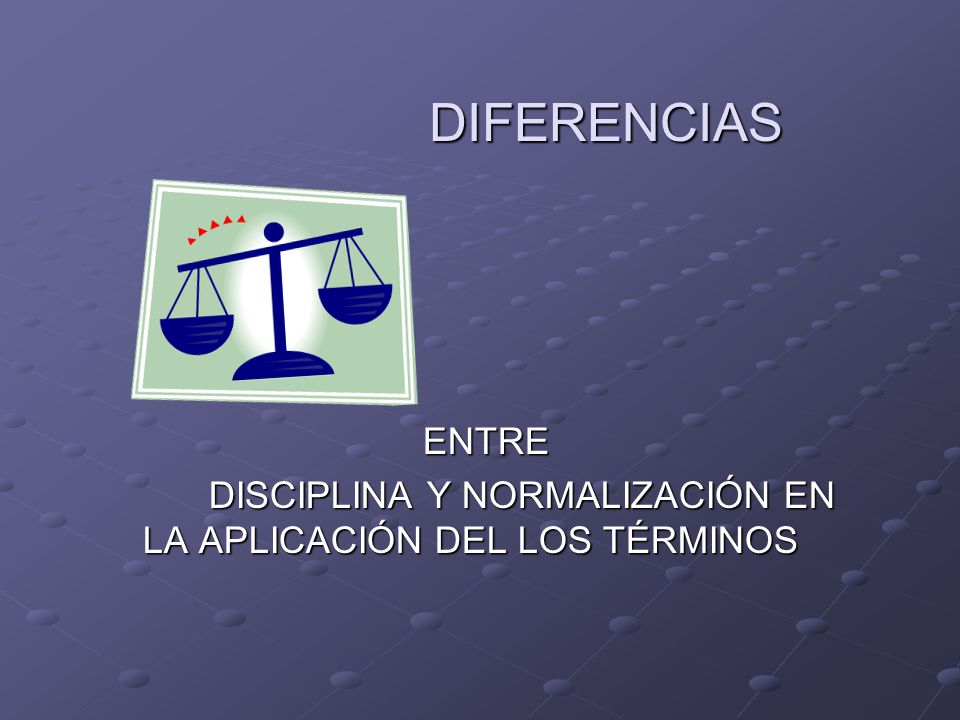 DIFERENCIAS

ENTRE

DISCIPLINA Y NORMALIZACIÓN EN LA APLICACIÓN DEL LOS TÉRMINOS